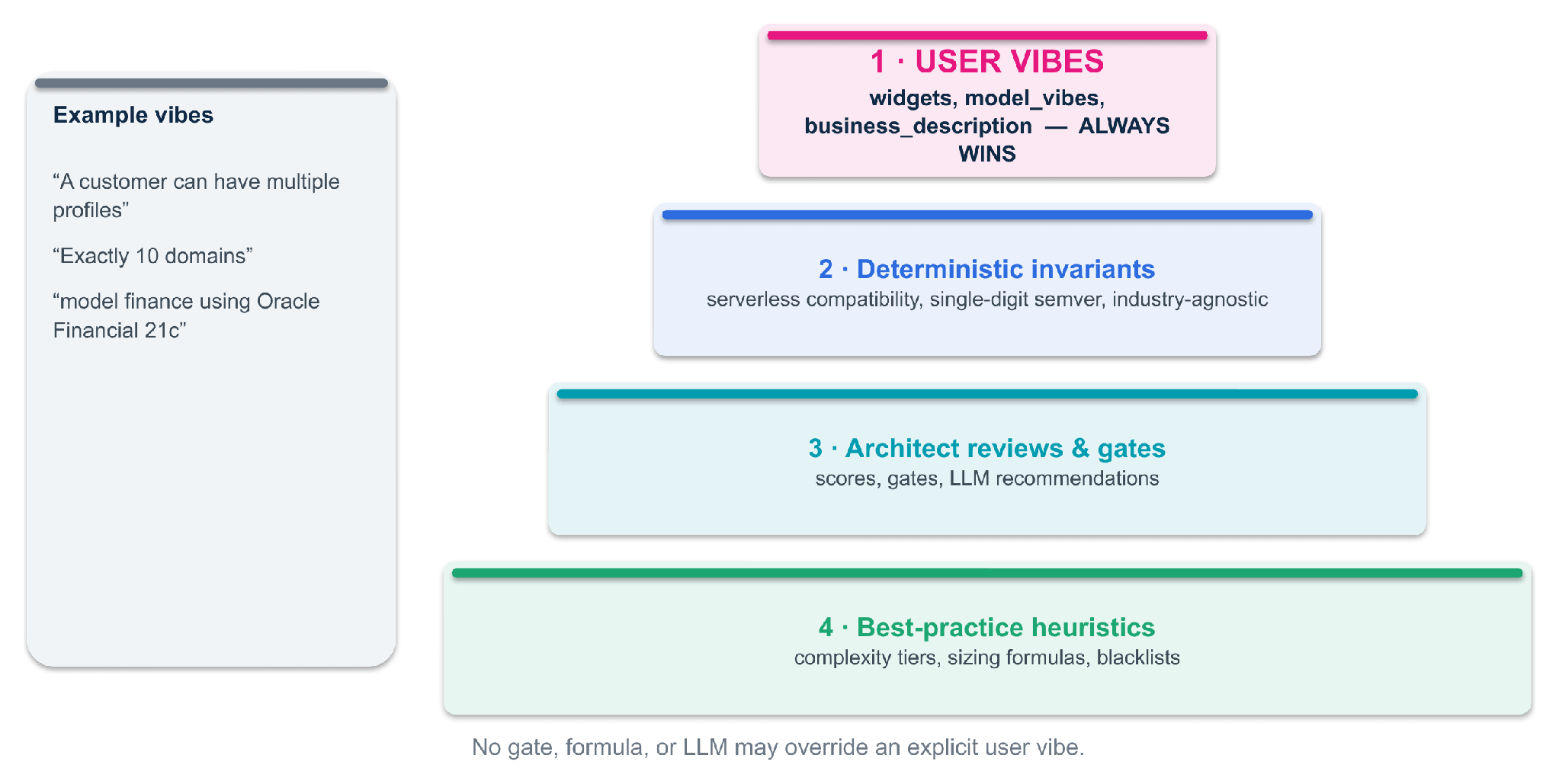 Example vibes

“A customer can have multiple profiles”

“Exactly 10 domains”

“model finance using Oracle Financial 21c”

1 · USER VIBES
widgets, model_vibes, business_description — ALWAYS WINS

2 · Deterministic invariants
serverless compatibility, single-digit semver, industry-agnostic

3 · Architect reviews & gates
scores, gates, LLM recommendations

4 · Best-practice heuristics
complexity tiers, sizing formulas, blacklists

No gate, formula, or LLM may override an explicit user vibe.